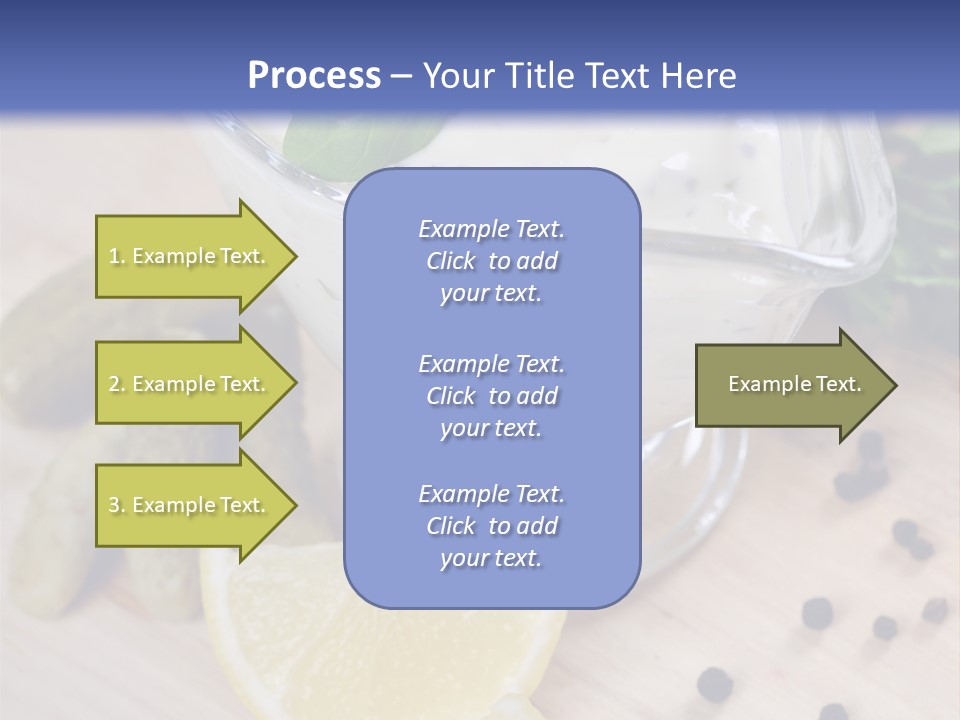 Process – Your Title Text Here

1. Example Text.

2. Example Text.

3. Example Text.

Example Text. Click to add your text.

Example Text. Click to add your text.

Example Text. Click to add your text.

Example Text.